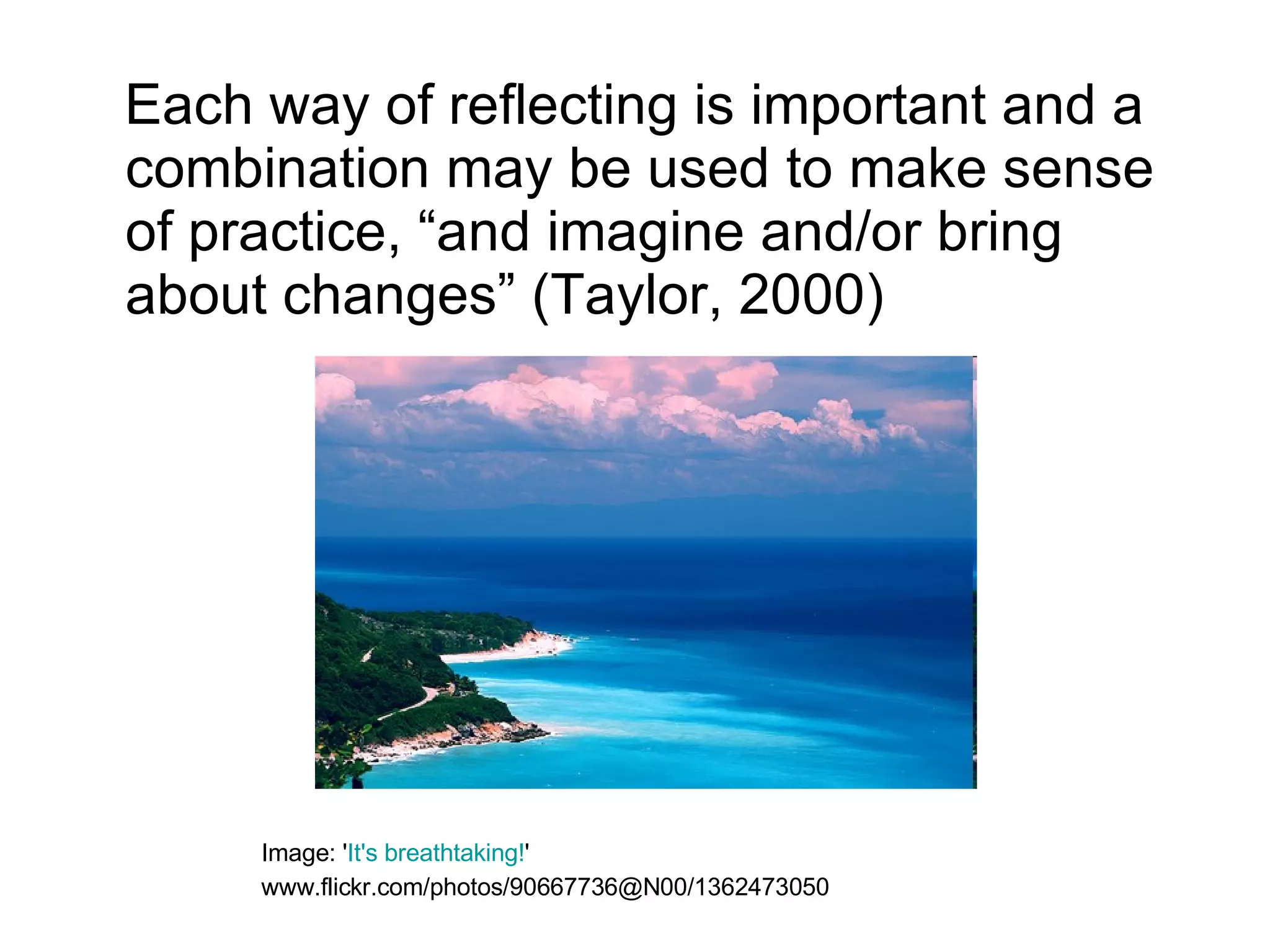 Each way of reflecting is important and a combination may be used to make sense of practice, “and imagine and/or bring about changes” (Taylor, 2000)

Image: 'It's breathtaking!'
www.flickr.com/photos/90667736@N00/1362473050